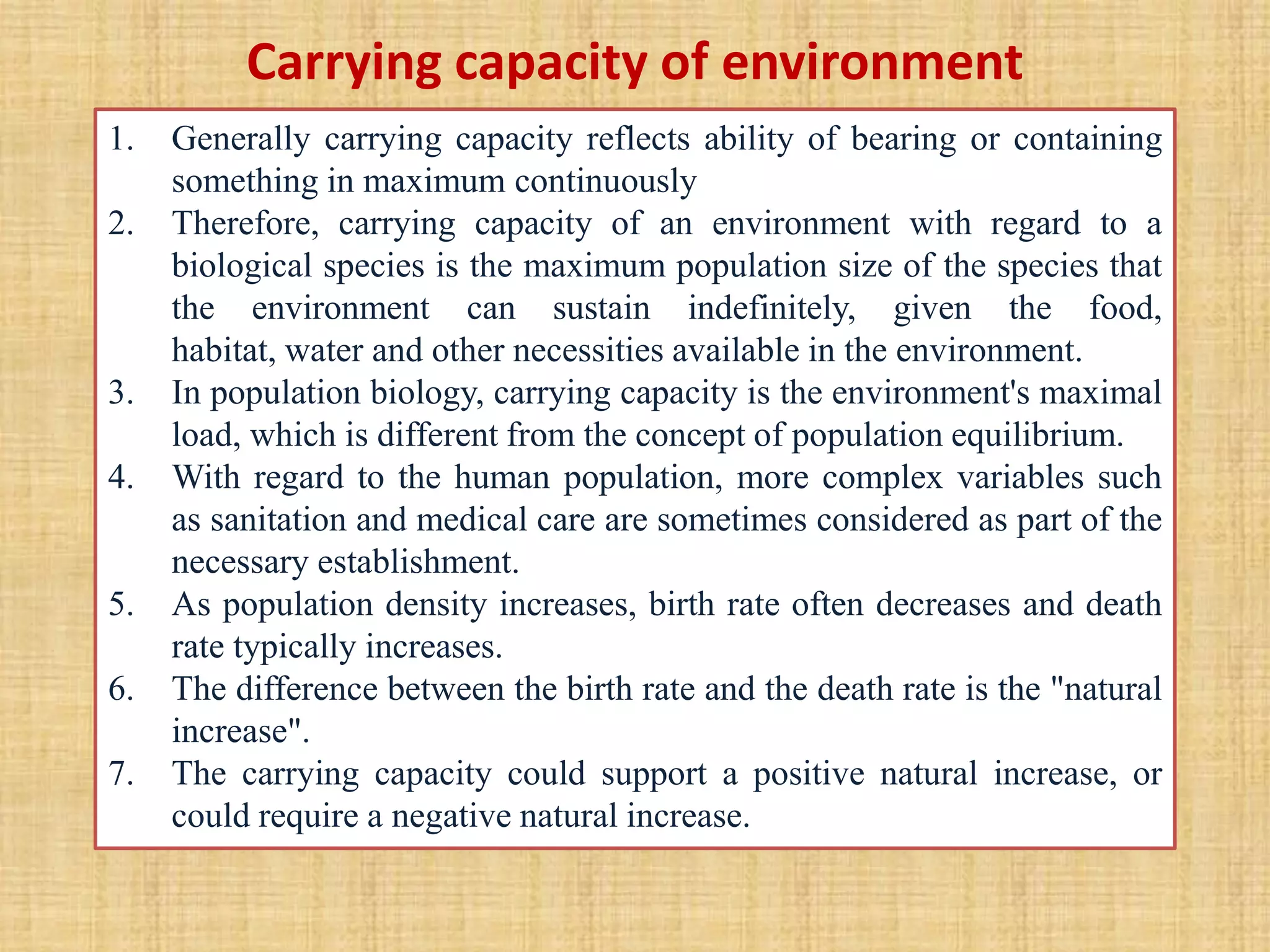 Carrying capacity of environment

1. Generally carrying capacity reflects ability of bearing or containing something in maximum continuously
2. Therefore, carrying capacity of an environment with regard to a biological species is the maximum population size of the species that the environment can sustain indefinitely, given the food, habitat, water and other necessities available in the environment.
3. In population biology, carrying capacity is the environment's maximal load, which is different from the concept of population equilibrium.
4. With regard to the human population, more complex variables such as sanitation and medical care are sometimes considered as part of the necessary establishment.
5. As population density increases, birth rate often decreases and death rate typically increases.
6. The difference between the birth rate and the death rate is the "natural increase".
7. The carrying capacity could support a positive natural increase, or could require a negative natural increase.